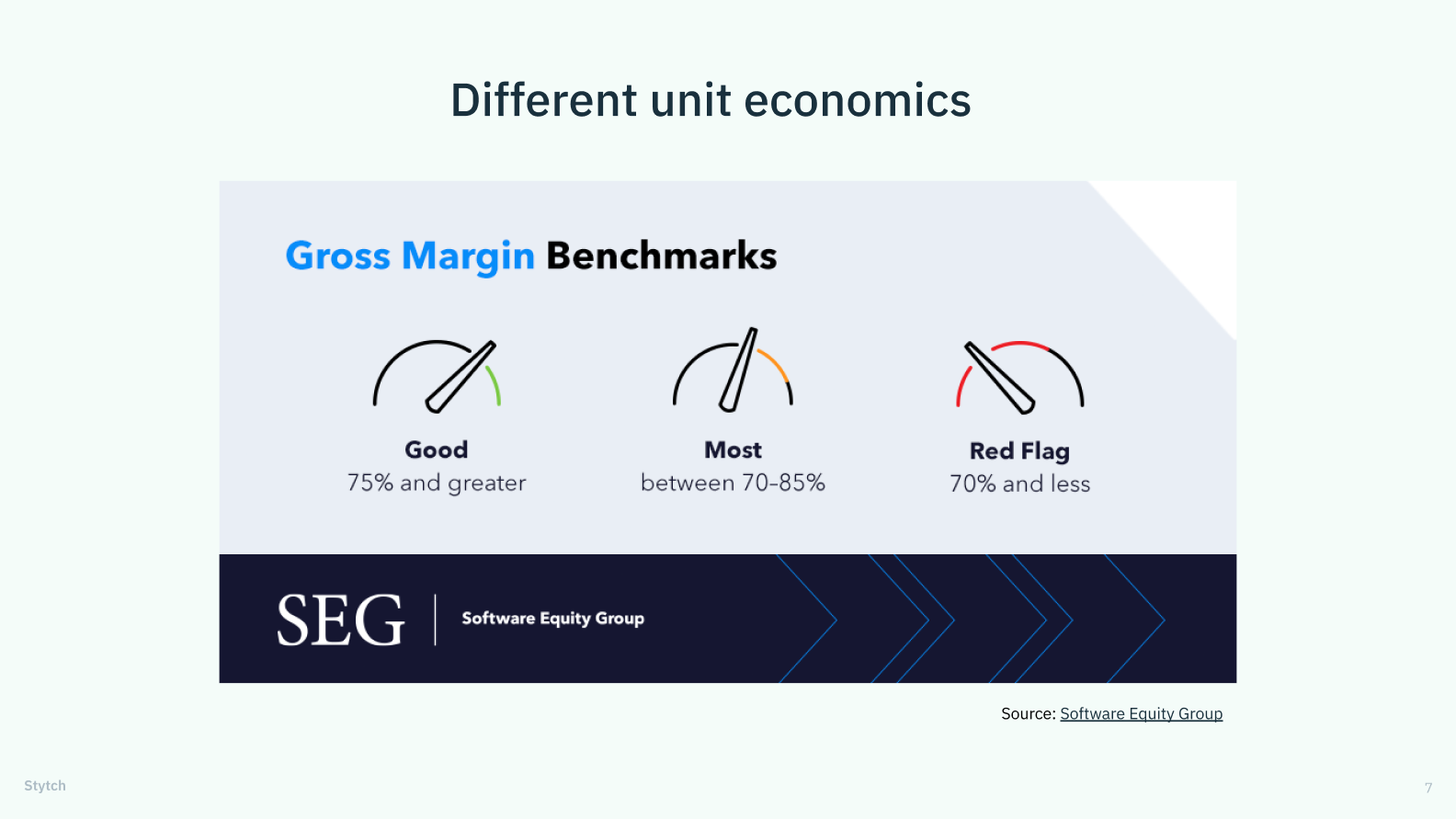 Different unit economics

Gross Margin Benchmarks

Good
75% and greater

Most
between 70-85%

Red Flag
70% and less

SEG | Software Equity Group

Source: Software Equity Group

Stytch

7